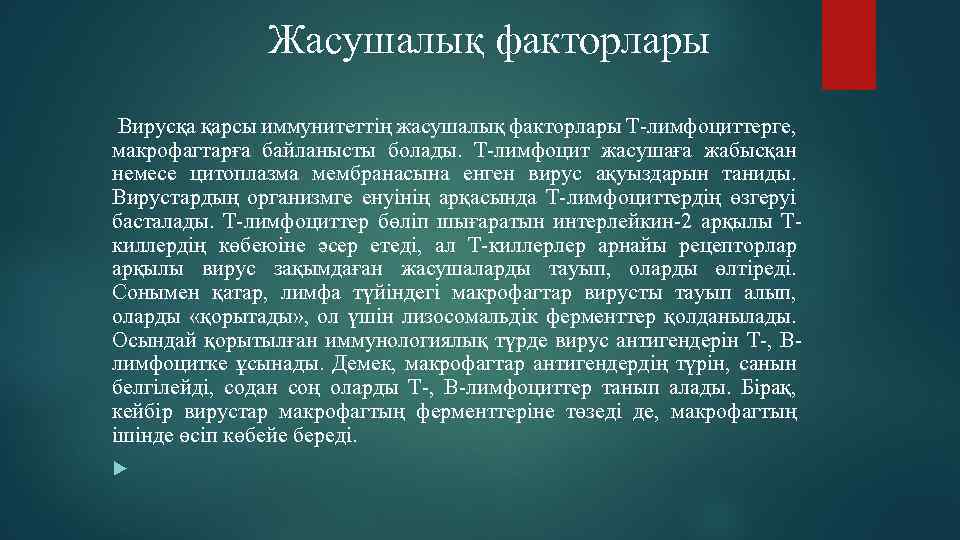 Жасушалық факторлары

Вирусқа қарсы иммунитеттің жасушалық факторлары Т-лимфоциттерге, макрофагтарға байланысты болады. Т-лимфоцит жасушаға жабысқан немесе цитоплазма мембранасына енген вирус ақуыздарын таниды. Вирустардың организмге енуінің арқасында Т-лимфоциттердің өзгеруі басталады. Т-лимфоциттер бөліп шығаратын интерлейкин-2 арқылы Т-киллердің көбеюіне әсер етеді, ал Т-киллерлер арнайы рецепторлар арқылы вирус зақымдаған жасушаларды тауып, оларды өлтіреді. Сонымен қатар, лимфа түйіндегі макрофагтар вирусты тауып алып, оларды «қорытады», ол үшін лизосомальдік ферменттер қолданылады. Осындай қорытылған иммунологиялық түрде вирус антигендерін Т-, В-лимфоцитке ұсынады. Демек, макрофагтар антигендердің түрін, санын белгілейді, содан соң оларды Т-, В-лимфоциттер танып алады. Бірақ, кейбір вирустар макрофагтың ферменттеріне төзеді де, макрофагтың ішінде өсіп көбейе береді.